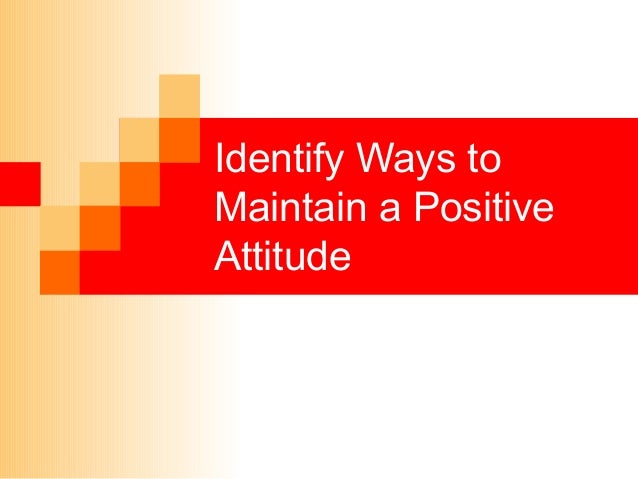 Identify Ways to Maintain a Positive Attitude